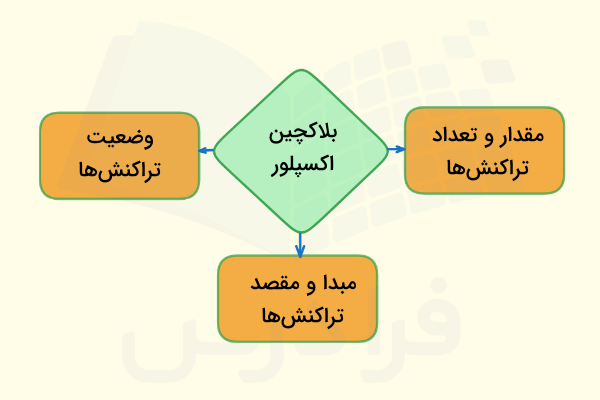 بلاکچین اکسپلور

مقدار و تعداد تراکنش‌ها

وضعیت تراکنش‌ها

مبدا و مقصد تراکنش‌ها

فرادرس